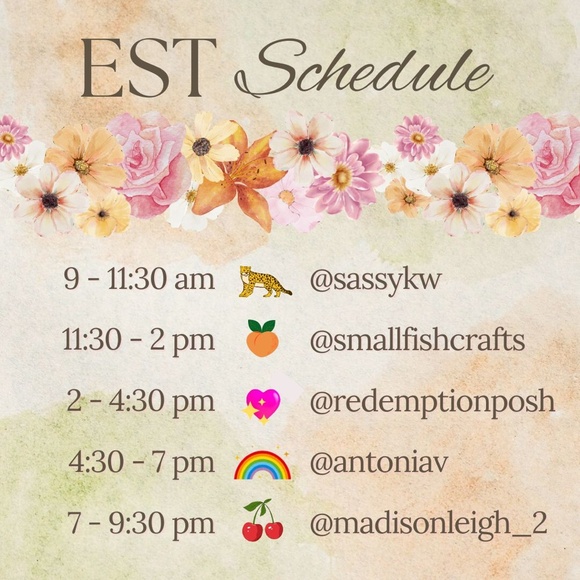 EST Schedule

9 - 11:30 am 🐆 @sassykw
11:30 - 2 pm 🍑 @smallfishcrafts
2 - 4:30 pm 💖 @redemptionposh
4:30 - 7 pm 🌈 @antoniav
7 - 9:30 pm 🍒 @madisonleigh_2